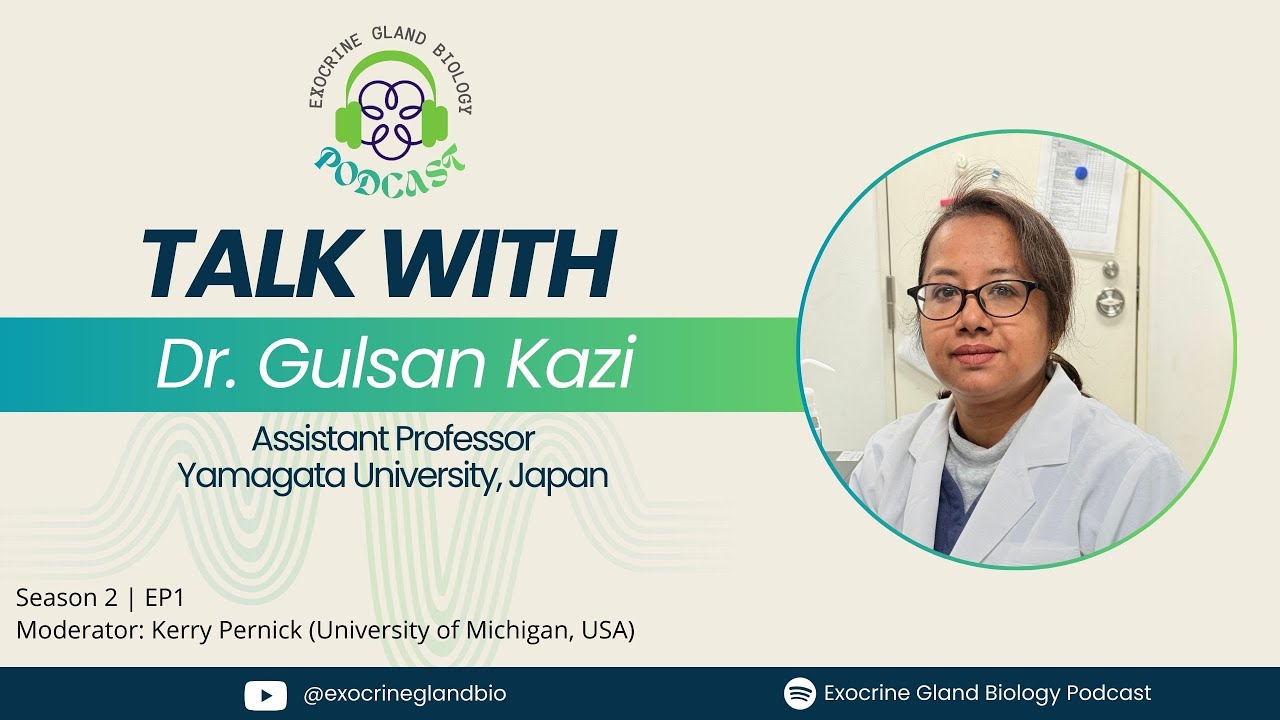 EXOCRINE GLAND BIOLOGY
PODCAST

TALK WITH

Dr. Gulsan Kazi

Assistant Professor
Yamagata University, Japan

Season 2 | EP1
Moderator: Kerry Pernick (University of Michigan, USA)

@exocrineglandbio

Exocrine Gland Biology Podcast